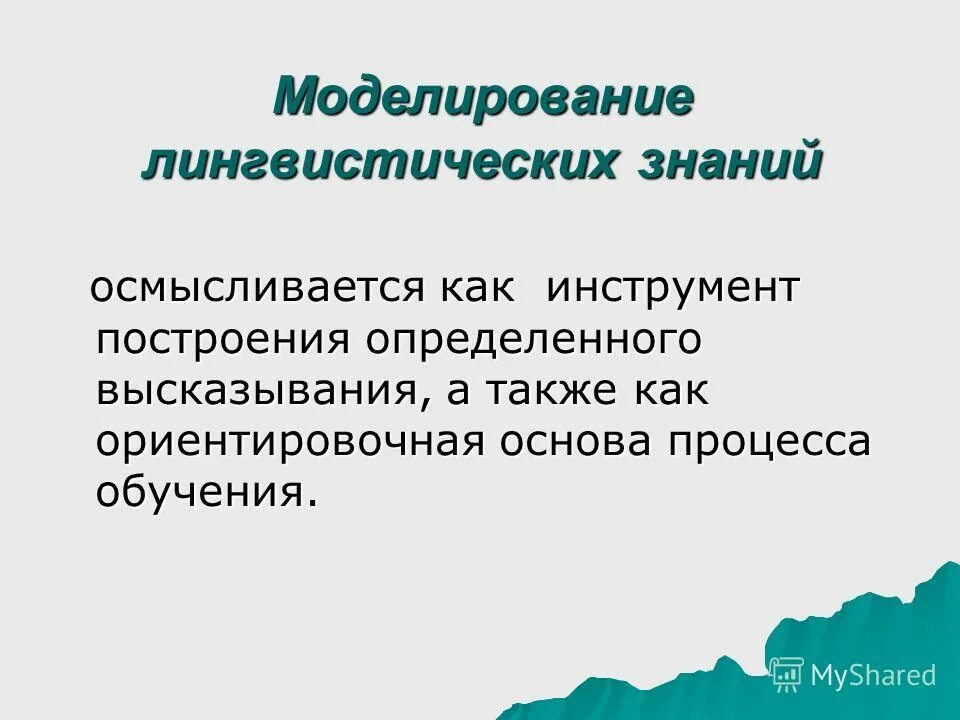 Моделирование лингвистических знаний

осмысливается как инструмент построения определенного высказывания, а также как ориентировочная основа процесса обучения.

MyShared